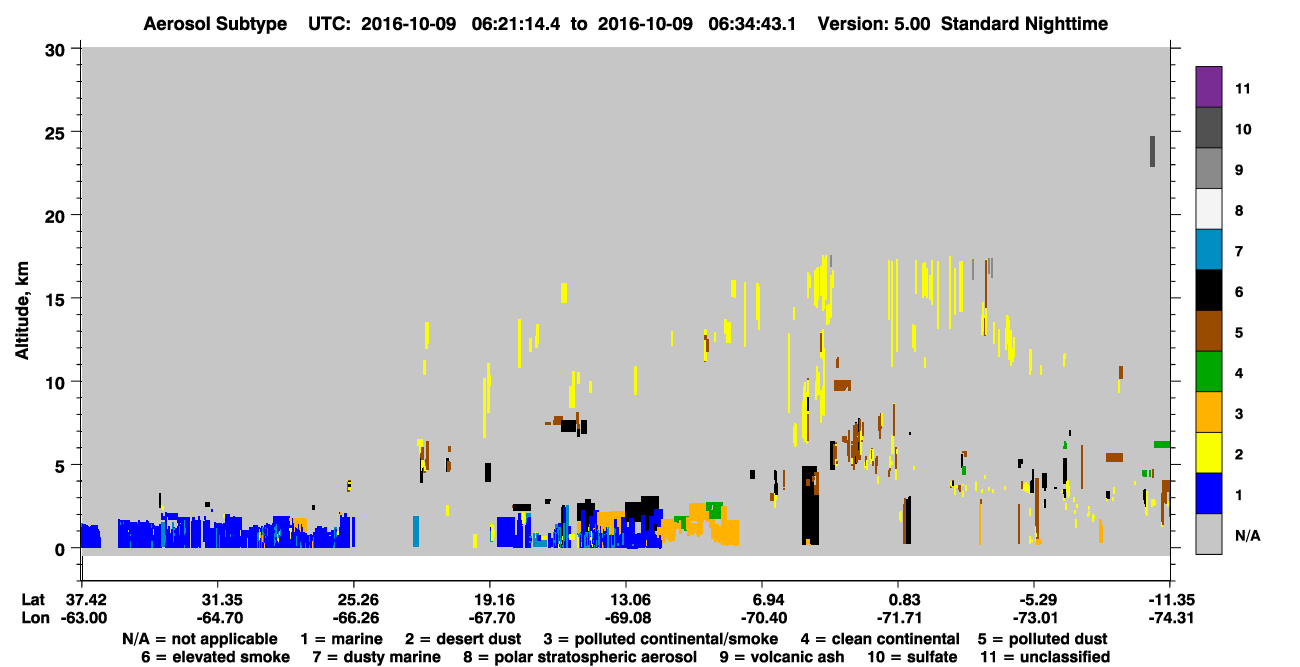 Aerosol Subtype UTC: 2016-10-09 06:21:14.4 to 2016-10-09 06:34:43.1 Version: 5.00 Standard Nighttime

Altitude, km

30
25
20
15
10
5
0

11
10
9
8
7
6
5
4
3
2
1
N/A

Lat 37.42 31.35 25.26 19.16 13.06 6.94 0.83 -5.29 -11.35
Lon -63.00 -64.70 -66.26 -67.70 -69.08 -70.40 -71.71 -73.01 -74.31

N/A = not applicable 1 = marine 2 = desert dust 3 = polluted continental/smoke 4 = clean continental 5 = polluted dust
6 = elevated smoke 7 = dusty marine 8 = polar stratospheric aerosol 9 = volcanic ash 10 = sulfate 11 = unclassified